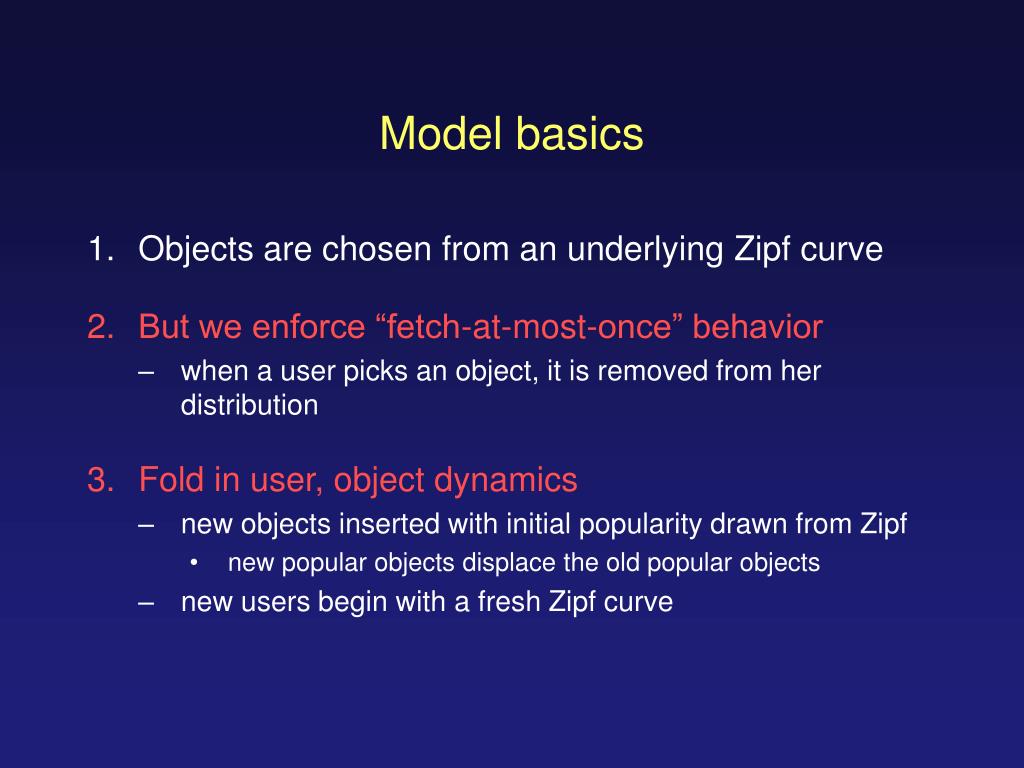 Model basics

1. Objects are chosen from an underlying Zipf curve

2. But we enforce “fetch-at-most-once” behavior
– when a user picks an object, it is removed from her distribution

3. Fold in user, object dynamics
– new objects inserted with initial popularity drawn from Zipf
• new popular objects displace the old popular objects
– new users begin with a fresh Zipf curve